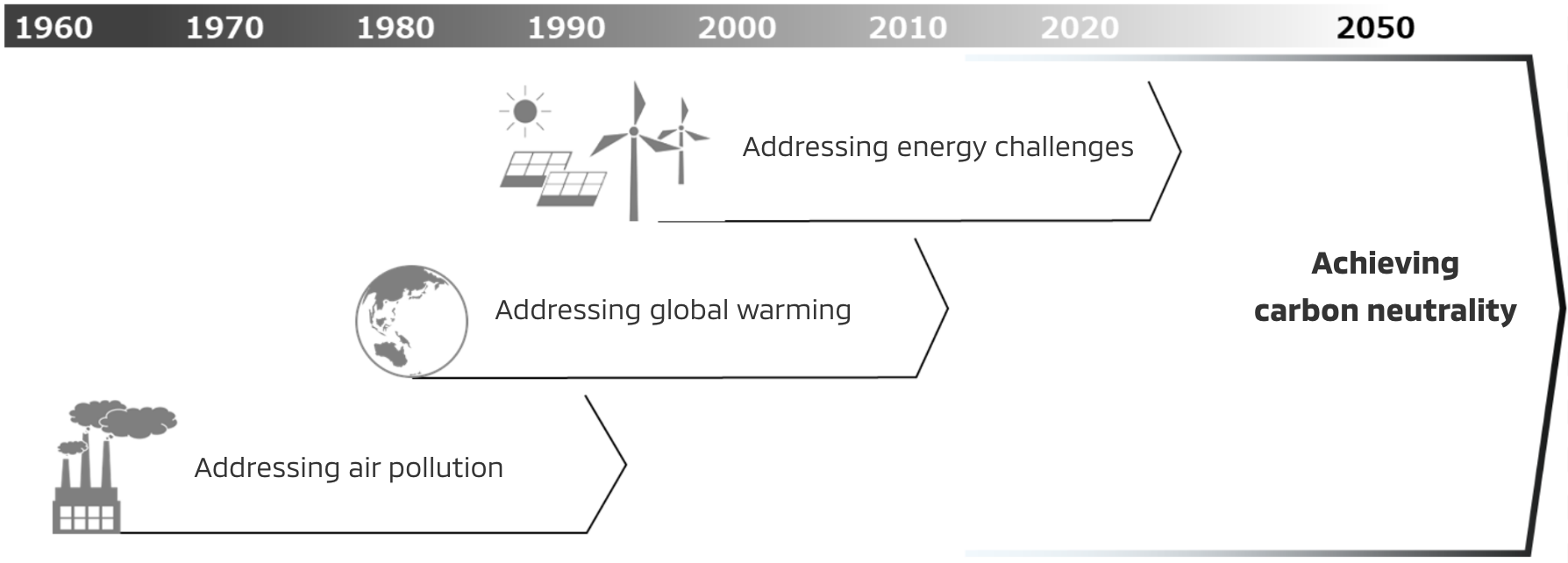 1960 1970 1980 1990 2000 2010 2020 2050

Addressing energy challenges

Addressing global warming

Addressing air pollution

Achieving carbon neutrality